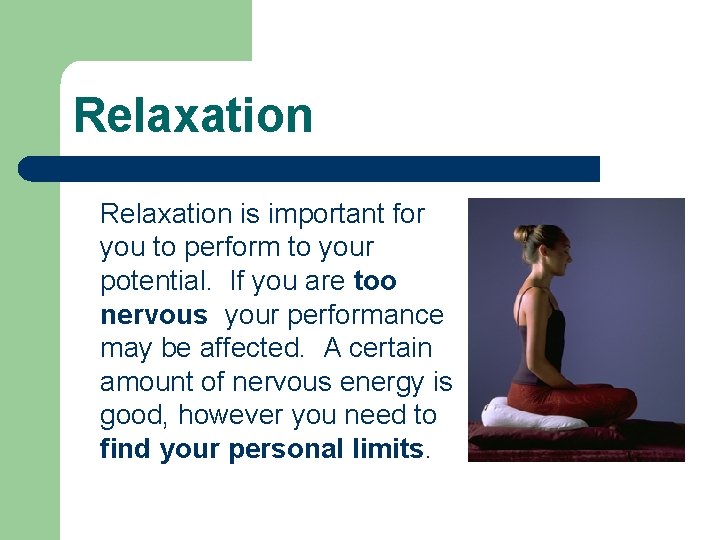 Relaxation

Relaxation is important for you to perform to your potential. If you are too nervous your performance may be affected. A certain amount of nervous energy is good, however you need to find your personal limits.